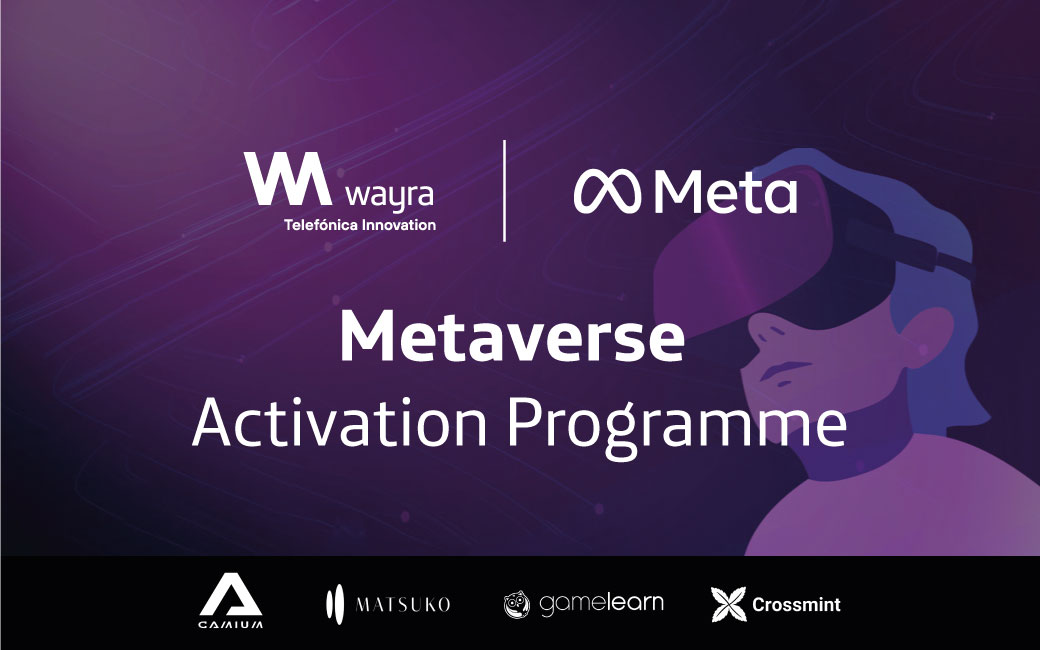 wayra
Telefónica Innovation

Meta

Metaverse
Activation Programme

CAMIUM

MATSUKO

gamelearn

Crossmint